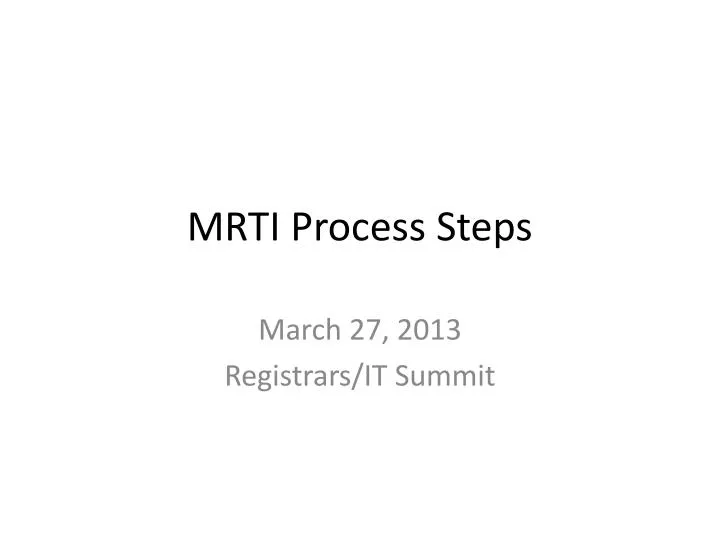 MRTI Process Steps

March 27, 2013
Registrars/IT Summit